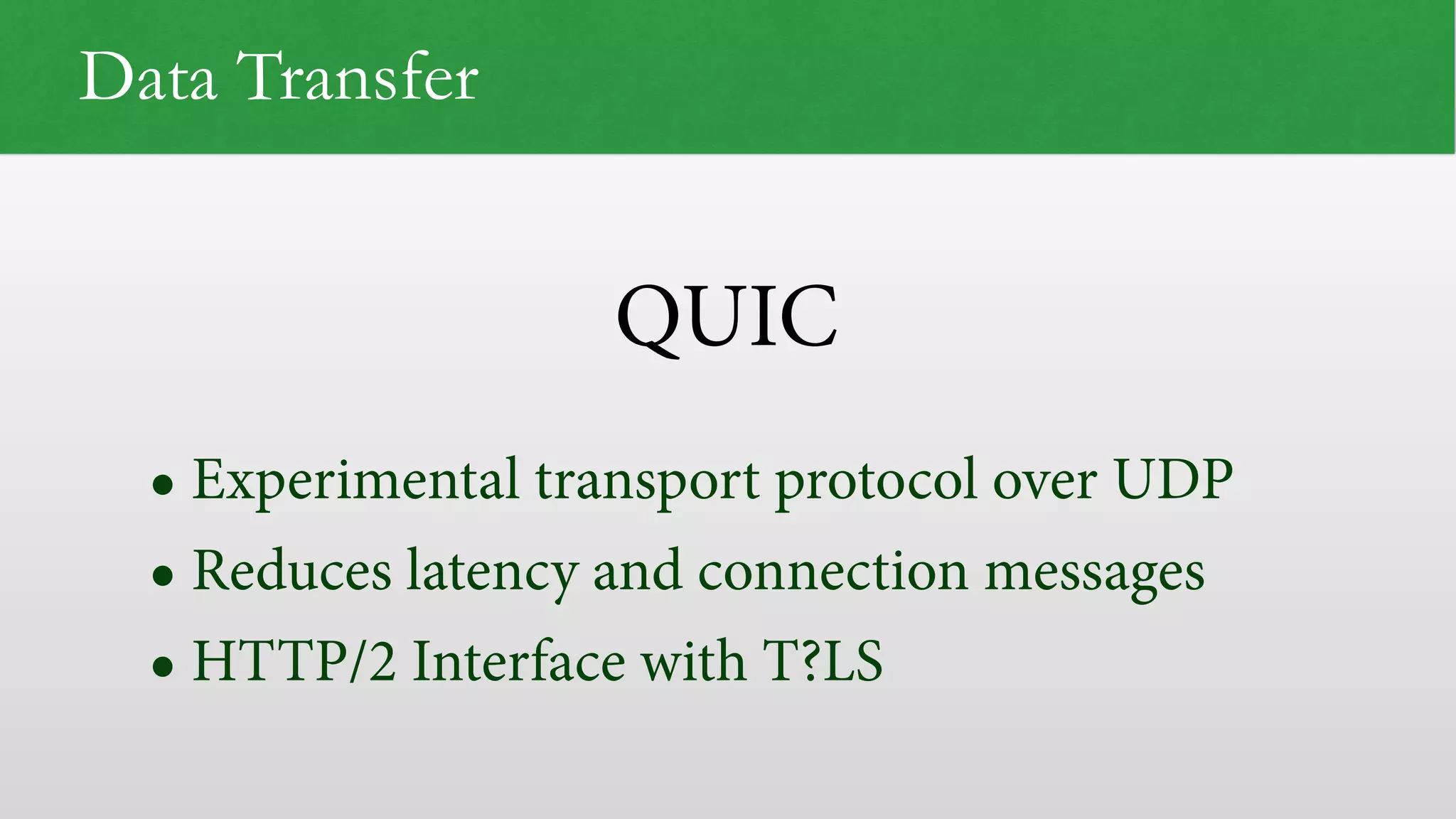 Data Transfer

QUIC

• Experimental transport protocol over UDP
• Reduces latency and connection messages
• HTTP/2 Interface with T?LS